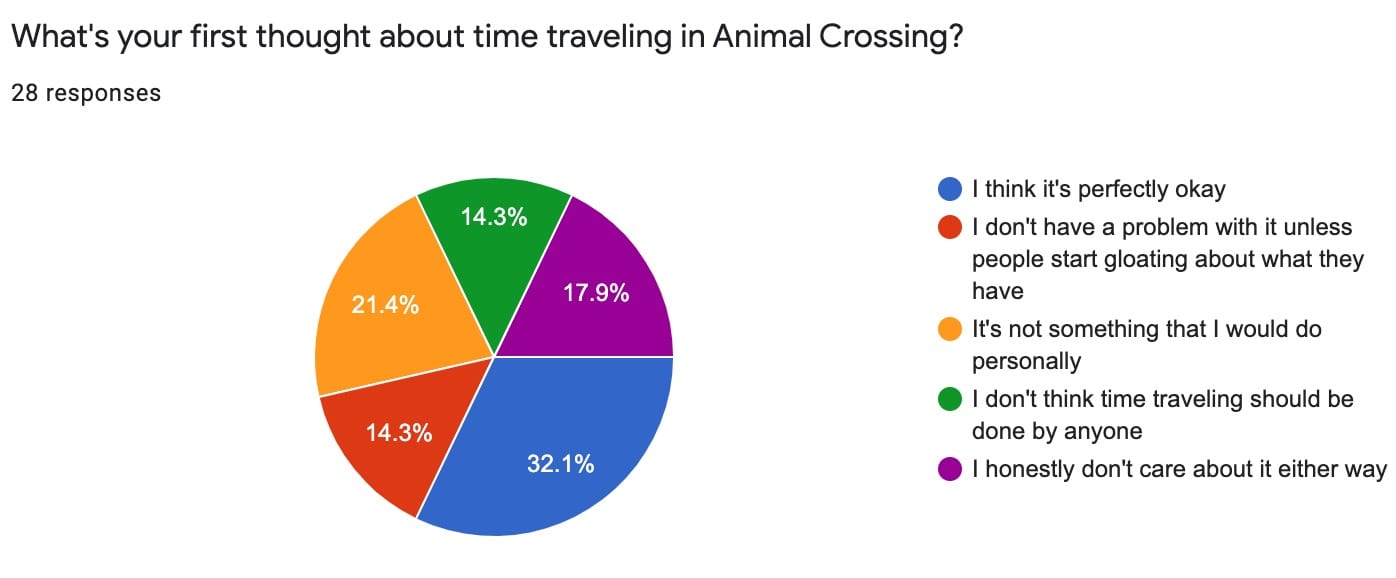 What's your first thought about time traveling in Animal Crossing?

28 responses

14.3%
17.9%
21.4%
14.3%
32.1%

I think it's perfectly okay
I don't have a problem with it unless people start gloating about what they have
It's not something that I would do personally
I don't think time traveling should be done by anyone
I honestly don't care about it either way